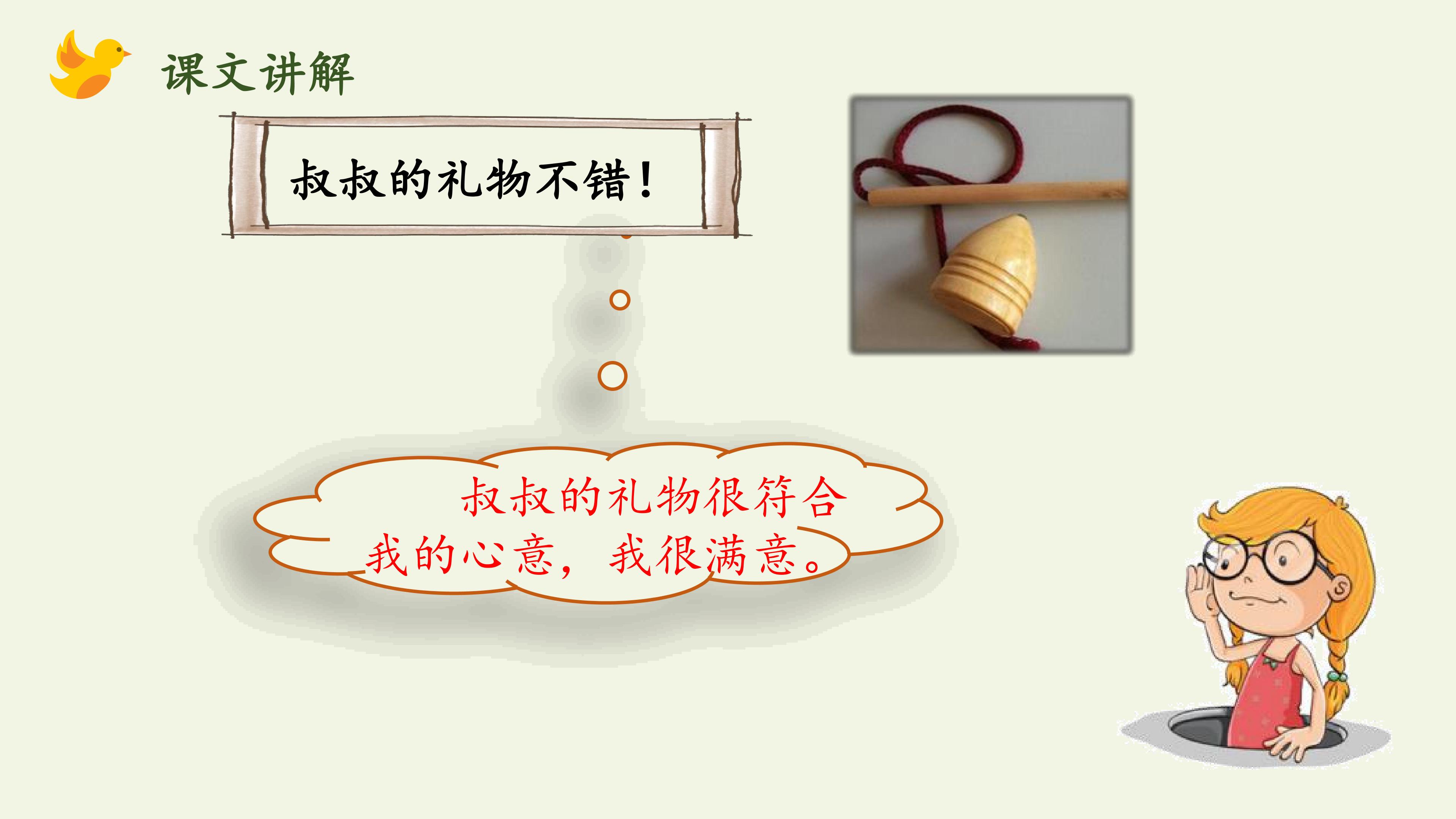 课文讲解

叔叔的礼物不错！

叔叔的礼物很符合我的心意，我很满意。